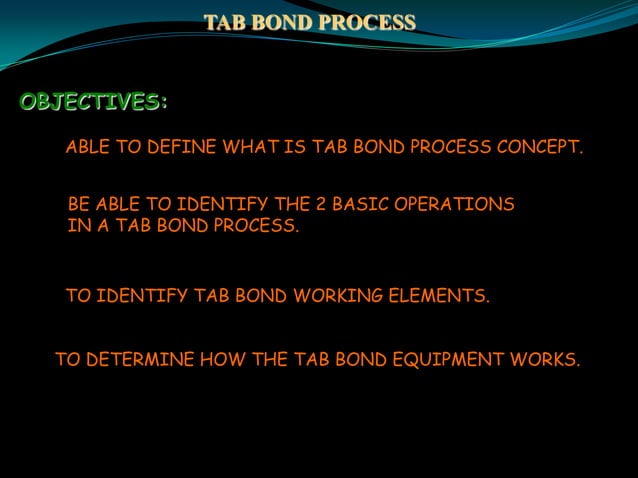 TAB BOND PROCESS

OBJECTIVES:

ABLE TO DEFINE WHAT IS TAB BOND PROCESS CONCEPT.

BE ABLE TO IDENTIFY THE 2 BASIC OPERATIONS IN A TAB BOND PROCESS.

TO IDENTIFY TAB BOND WORKING ELEMENTS.

TO DETERMINE HOW THE TAB BOND EQUIPMENT WORKS.